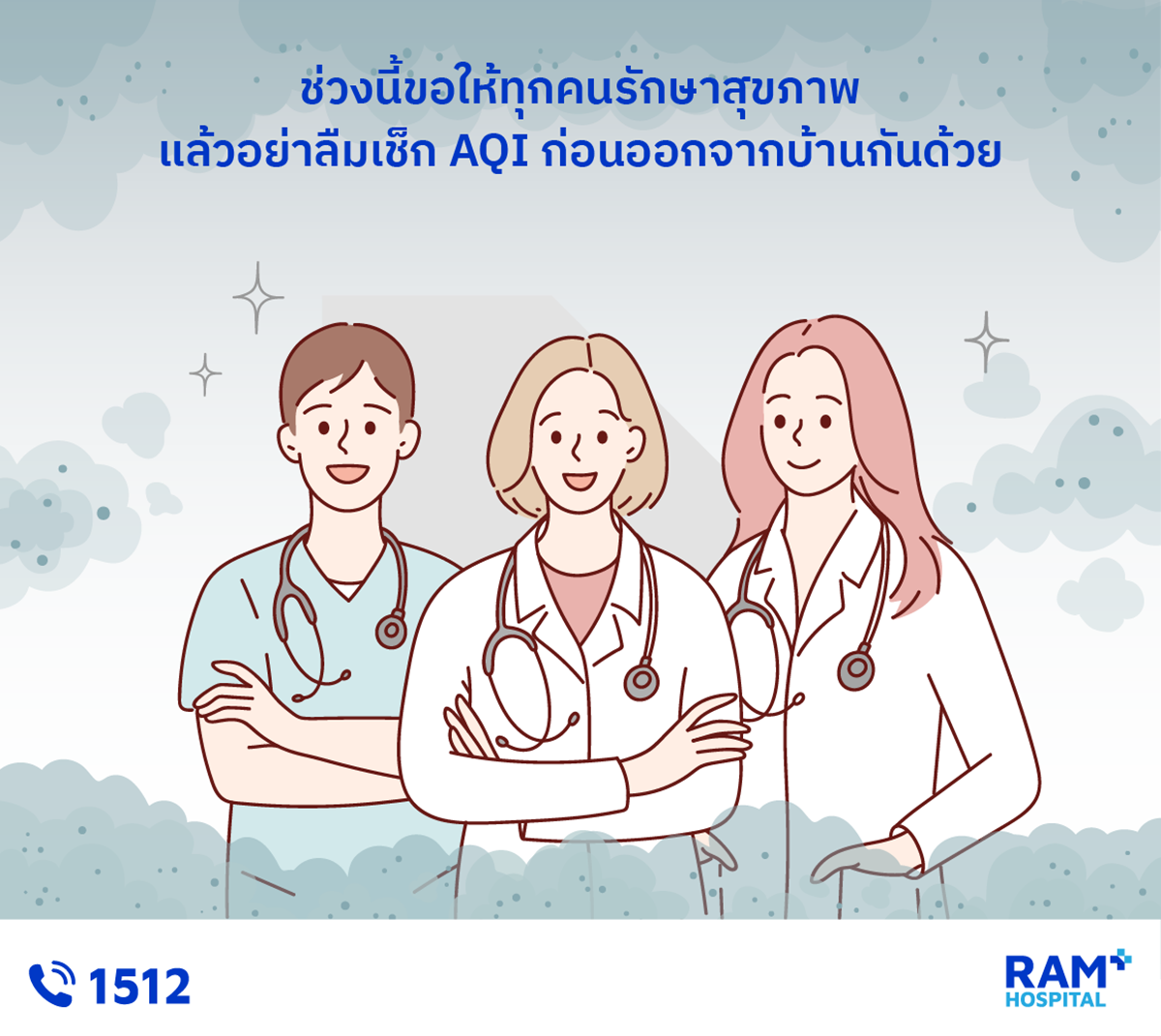 ช่วงนี้ขอให้ทุกคนรักษาสุขภาพ
แล้วอย่าลืมเช็ก AQI ก่อนออกจากบ้านกันด้วย

1512

RAM HOSPITAL